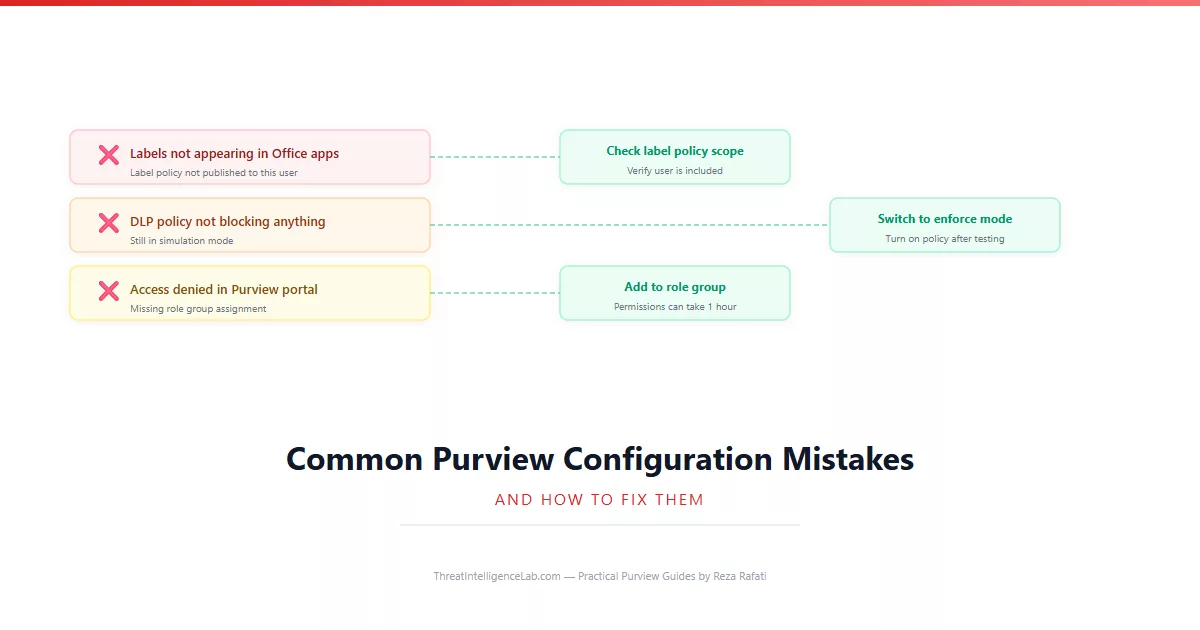 Labels not appearing in Office apps
Label policy not published to this user

Check label policy scope
Verify user is included

DLP policy not blocking anything
Still in simulation mode

Switch to enforce mode
Turn on policy after testing

Access denied in Purview portal
Missing role group assignment

Add to role group
Permissions can take 1 hour

Common Purview Configuration Mistakes

AND HOW TO FIX THEM

ThreatIntelligenceLab.com — Practical Purview Guides by Reza Rafati